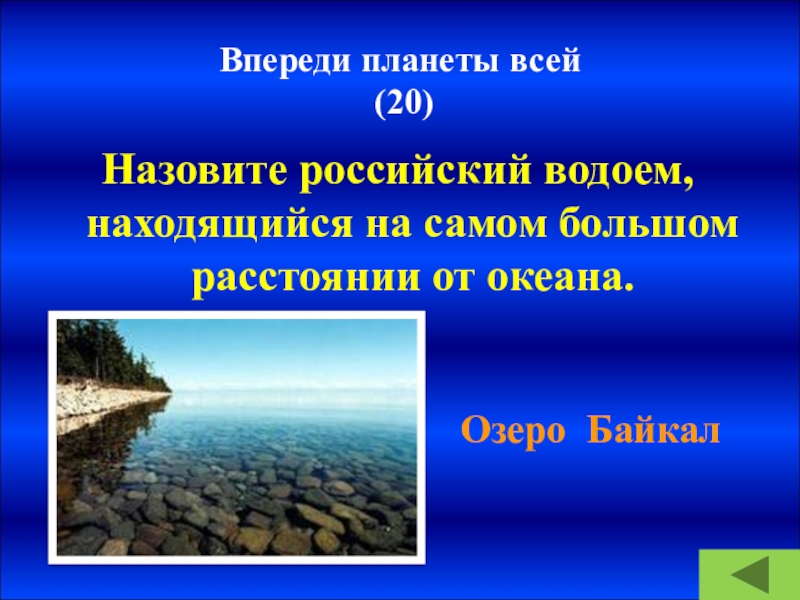 Впереди планеты всей
(20)

Назовите российский водоем, находящийся на самом большом расстоянии от океана.

Озеро Байкал